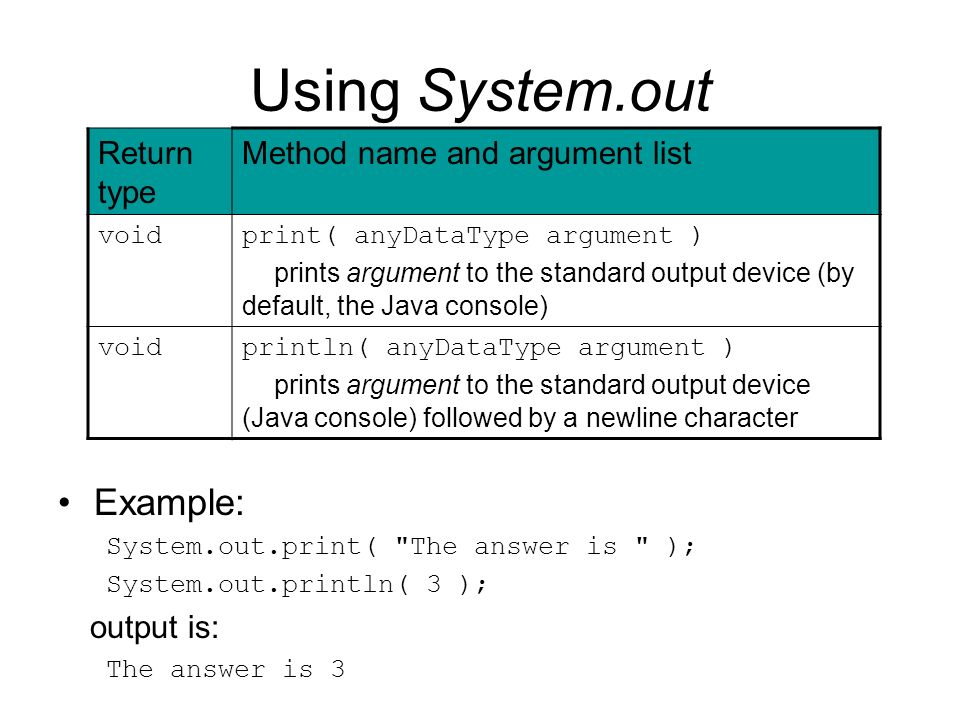 Using System.out

| Return type | Method name and argument list |
|---|---|
| void | print( anyDataType argument ) prints argument to the standard output device (by default, the Java console) |
| void | println( anyDataType argument ) prints argument to the standard output device (Java console) followed by a newline character |

• Example:

System.out.print( "The answer is " );
System.out.println( 3 );

output is:

The answer is 3